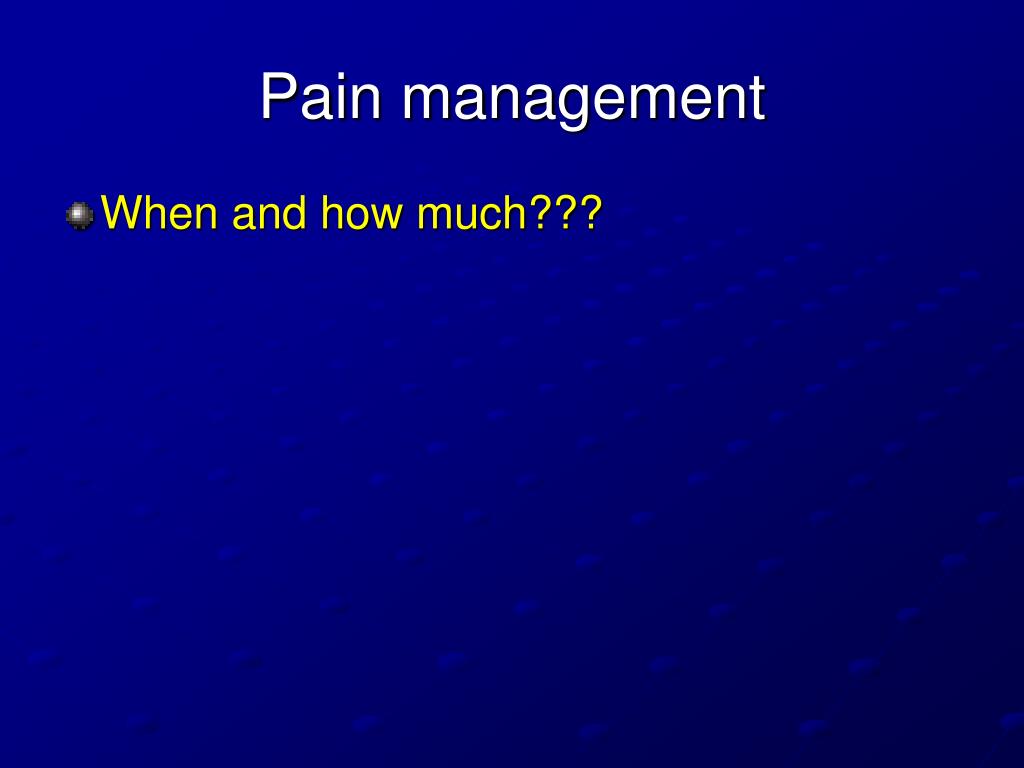 Pain management

When and how much???